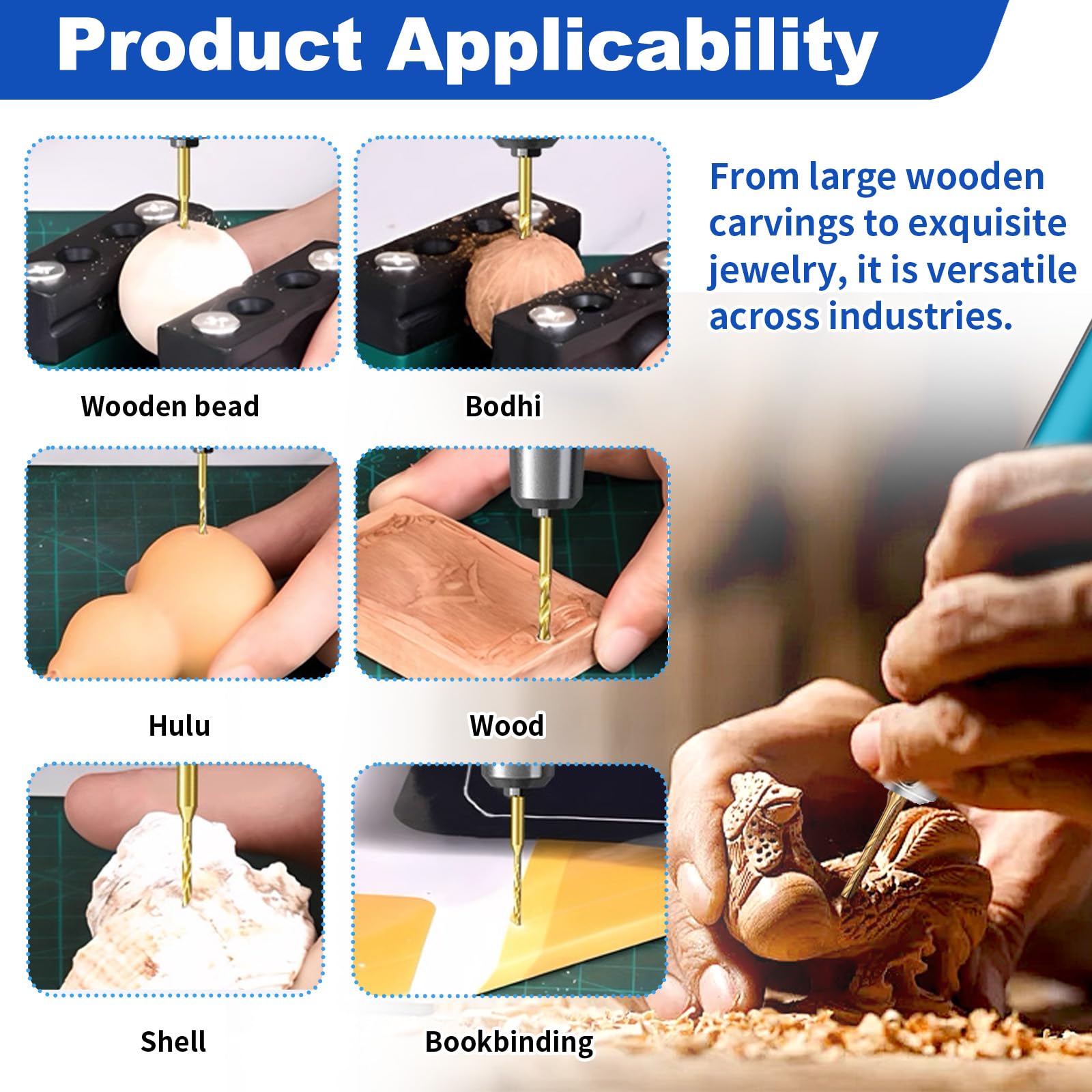 Product Applicability

Wooden bead

Bodhi

Hulu

Wood

Shell

Bookbinding

From large wooden carvings to exquisite jewelry, it is versatile across industries.